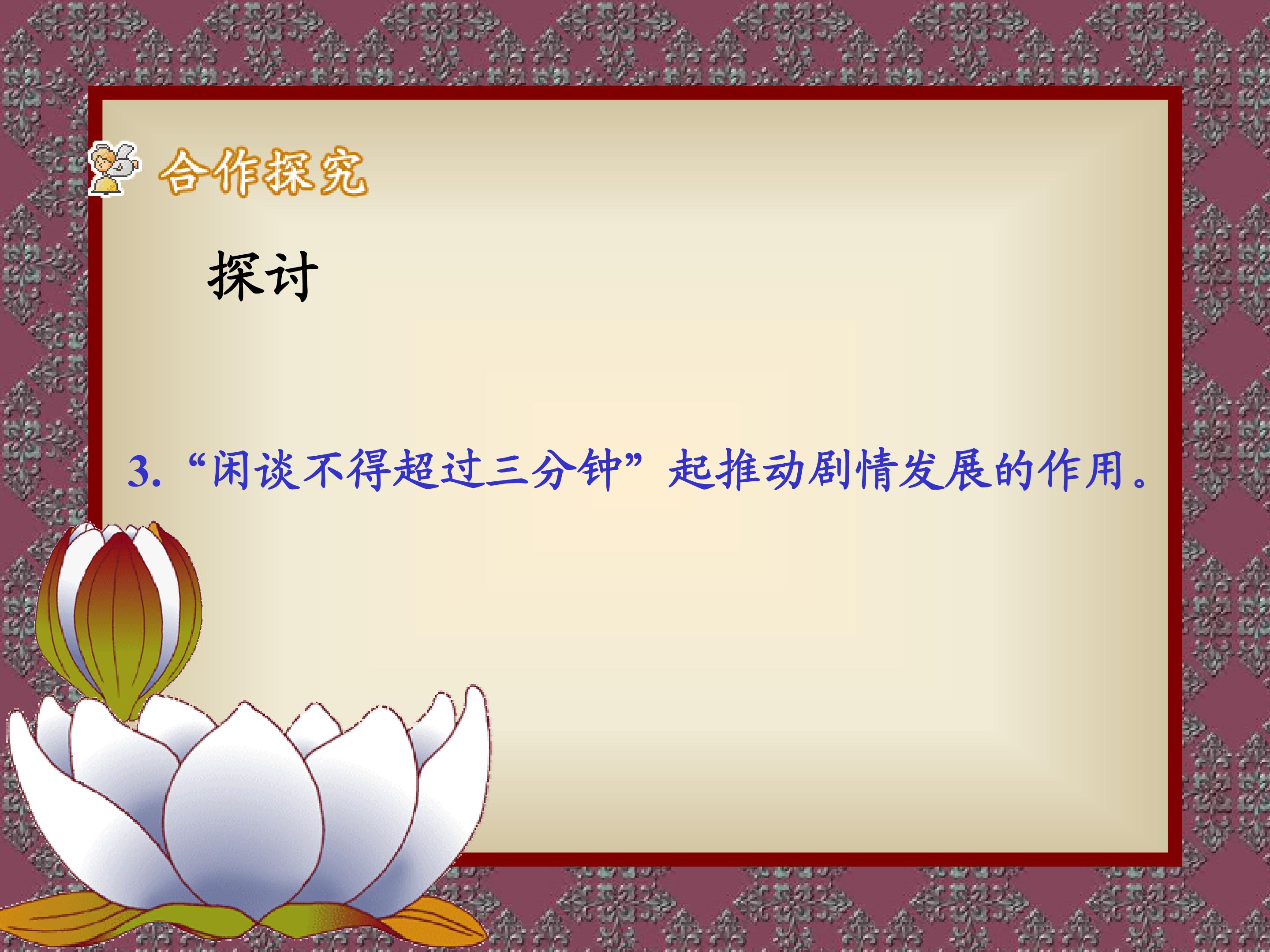 合作探究

探讨

3.“闲谈不得超过三分钟”起推动剧情发展的作用。